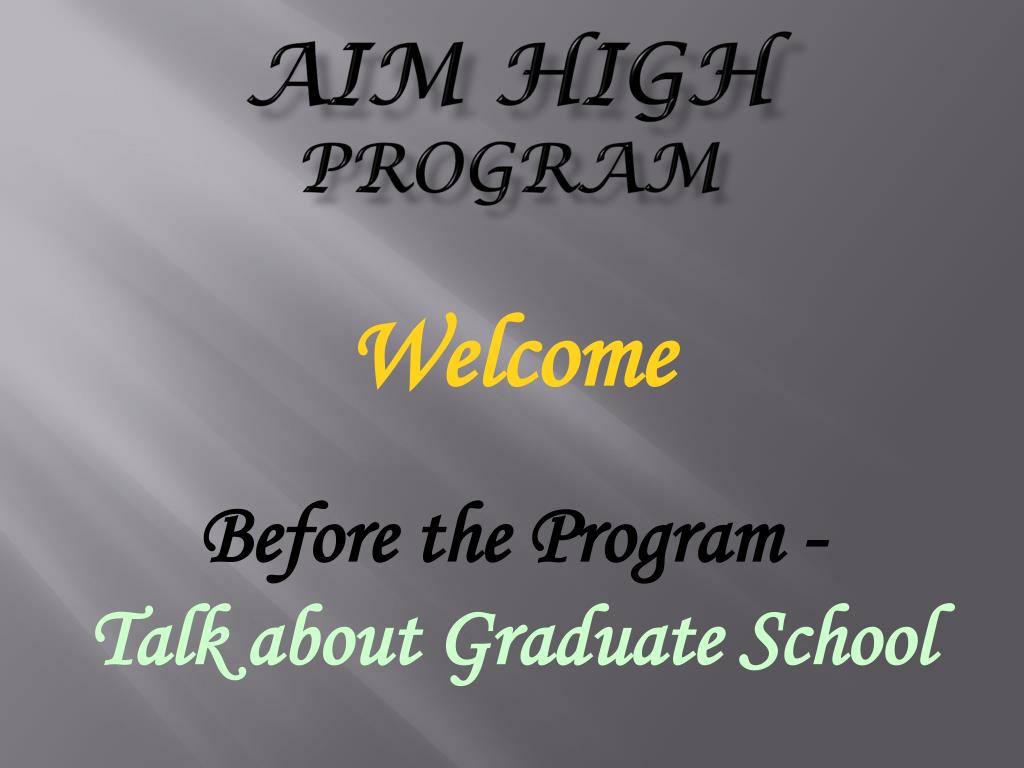 AIM HIGH PROGRAM

Welcome

Before the Program -
Talk about Graduate School